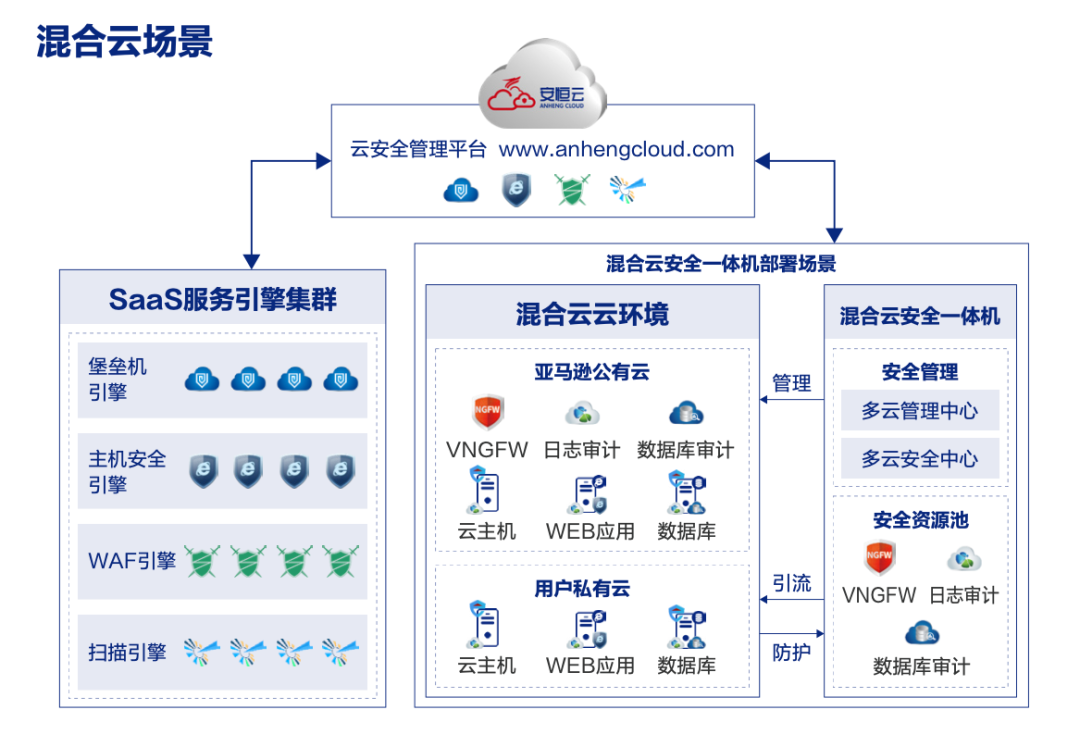 混合云场景

安恒云
ANHENG CLOUD

云安全管理平台 www.anhengcloud.com

SaaS服务引擎集群

堡垒机引擎

主机安全引擎

WAF引擎

扫描引擎

混合云安全一体机部署场景

混合云云环境

亚马逊公有云

NGFW

VNGFW 日志审计 数据库审计

云主机 WEB应用 数据库

用户私有云

云主机 WEB应用 数据库

管理

引流

防护

混合云安全一体机

安全管理

多云管理中心

多云安全中心

安全资源池

NGFW

VNGFW 日志审计

数据库审计